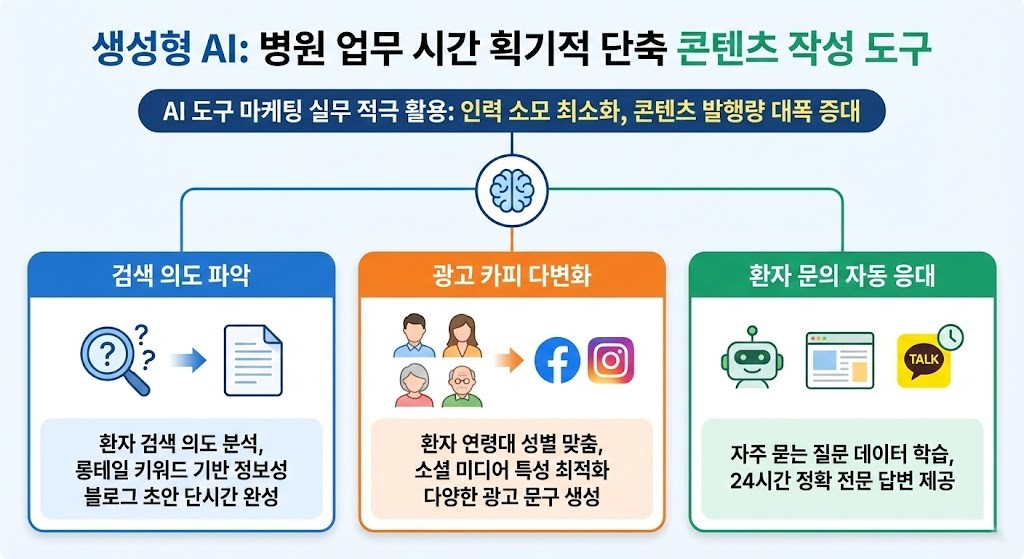 생성형 AI: 병원 업무 시간 획기적 단축 콘텐츠 작성 도구

AI 도구 마케팅 실무 적극 활용: 인력 소모 최소화, 콘텐츠 발행량 대폭 증대

검색 의도 파악

환자 검색 의도 분석, 롱테일 키워드 기반 정보성 블로그 초안 단시간 완성

광고 카피 다변화

환자 연령대 성별 맞춤, 소셜 미디어 특성 최적화 다양한 광고 문구 생성

환자 문의 자동 응대

TALK

자주 묻는 질문 데이터 학습, 24시간 정확 전문 답변 제공